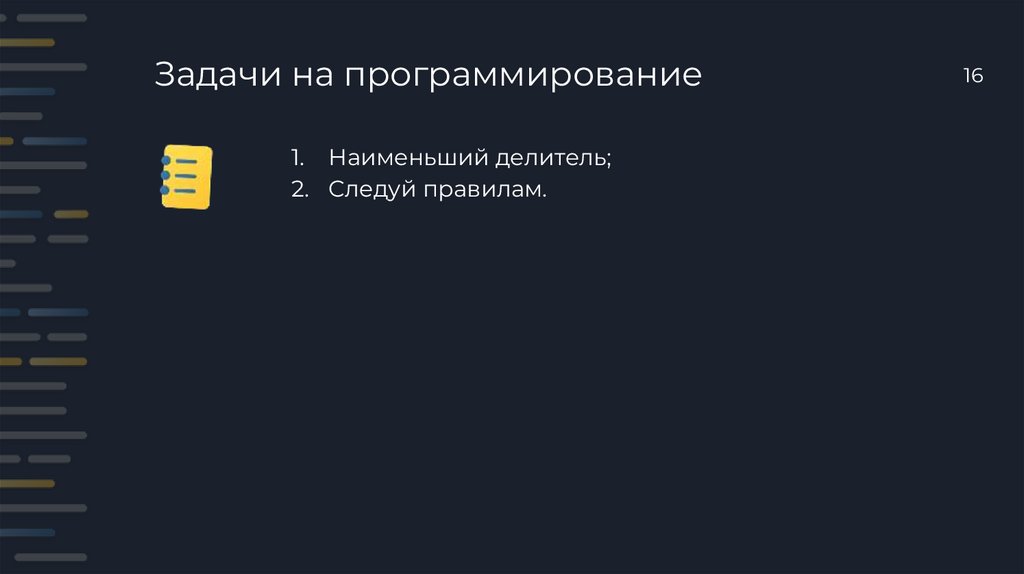 Задачи на программирование

16

1. Наименьший делитель;
2. Следуй правилам.